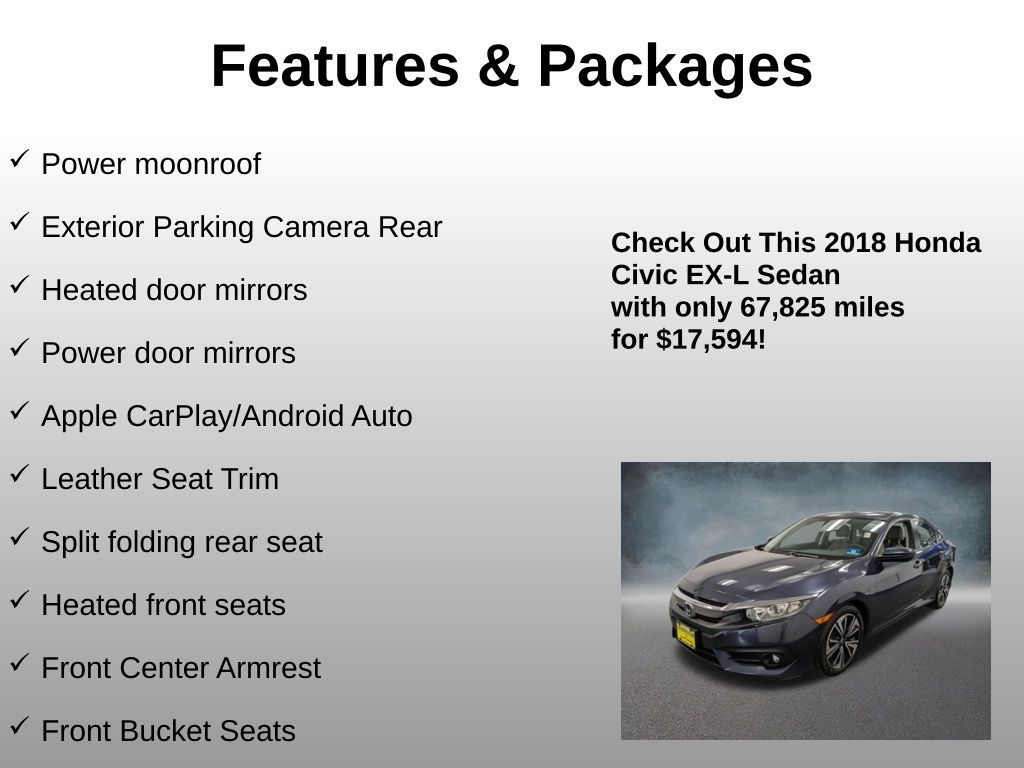 Features & Packages

✓ Power moonroof

✓ Exterior Parking Camera Rear

✓ Heated door mirrors

✓ Power door mirrors

✓ Apple CarPlay/Android Auto

✓ Leather Seat Trim

✓ Split folding rear seat

✓ Heated front seats

✓ Front Center Armrest

✓ Front Bucket Seats

Check Out This 2018 Honda Civic EX-L Sedan with only 67,825 miles for $17,594!